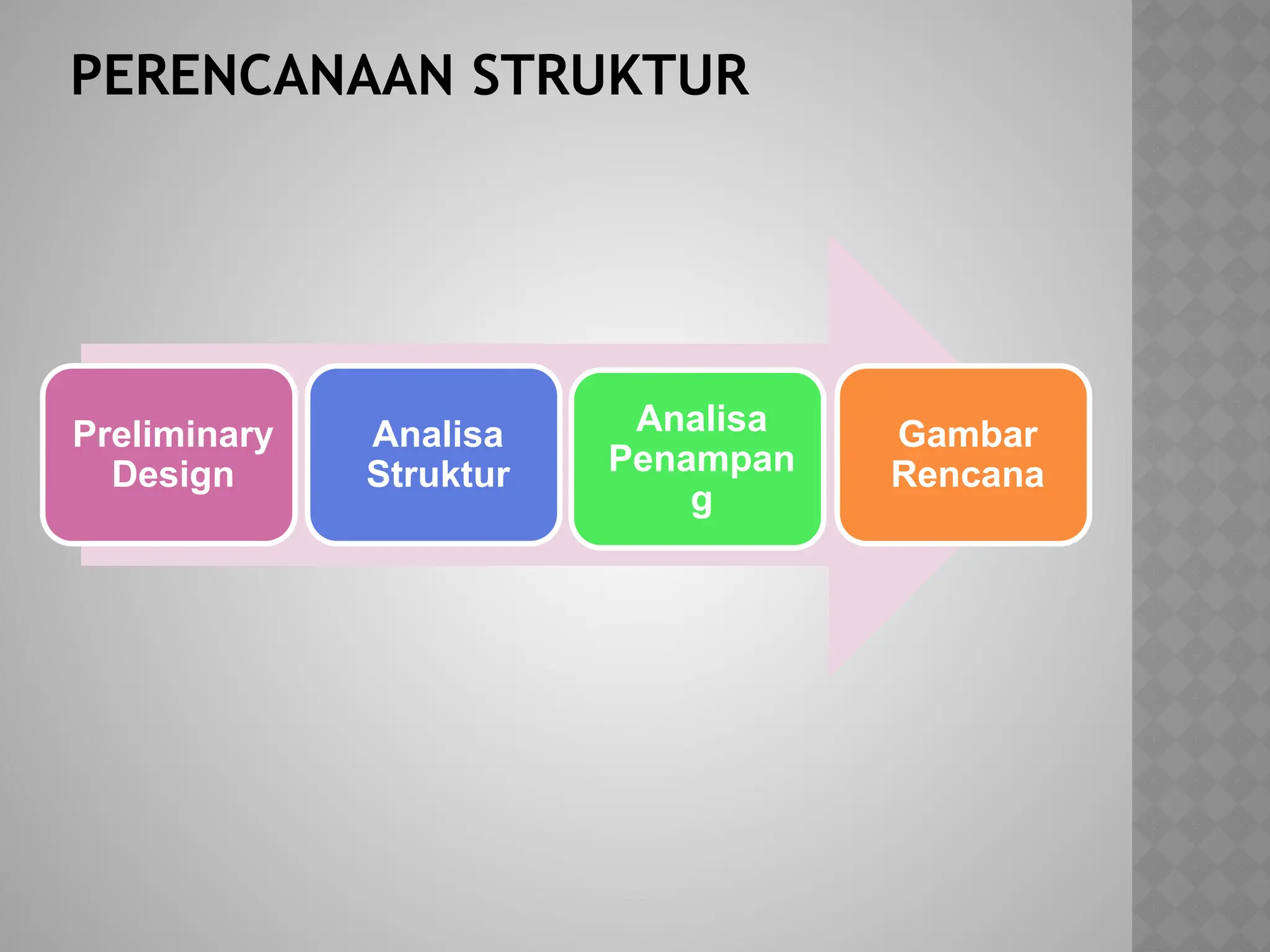 PERENCANAAN STRUKTUR

Preliminary Design

Analisa Struktur

Analisa Penampang

Gambar Rencana